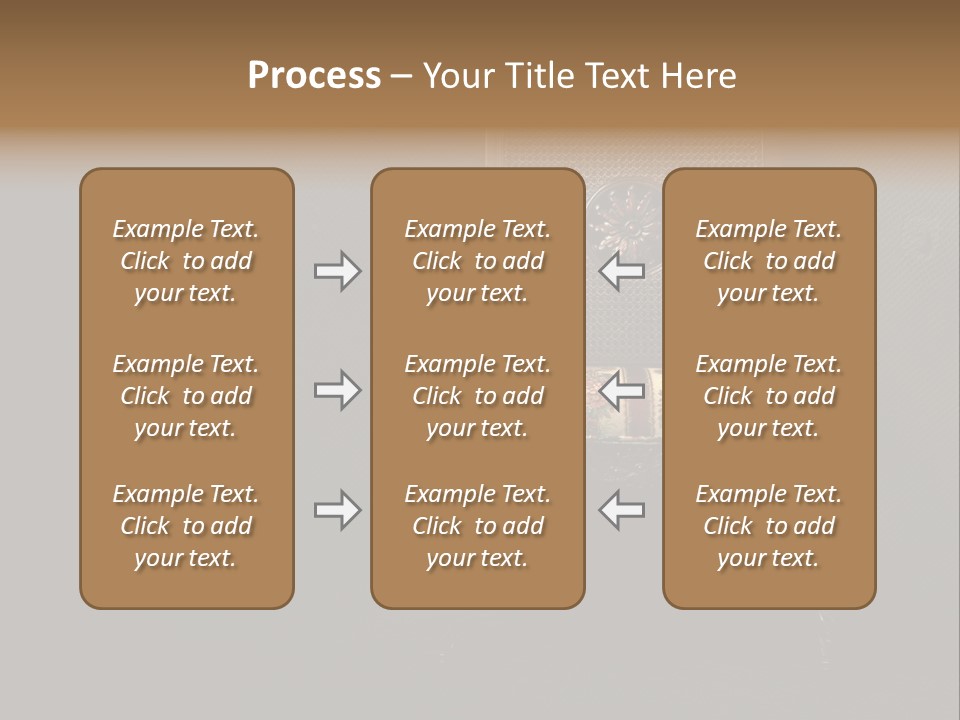 Process – Your Title Text Here

Example Text. Click to add your text.

Example Text. Click to add your text.

Example Text. Click to add your text.

Example Text. Click to add your text.

Example Text. Click to add your text.

Example Text. Click to add your text.

Example Text. Click to add your text.

Example Text. Click to add your text.

Example Text. Click to add your text.